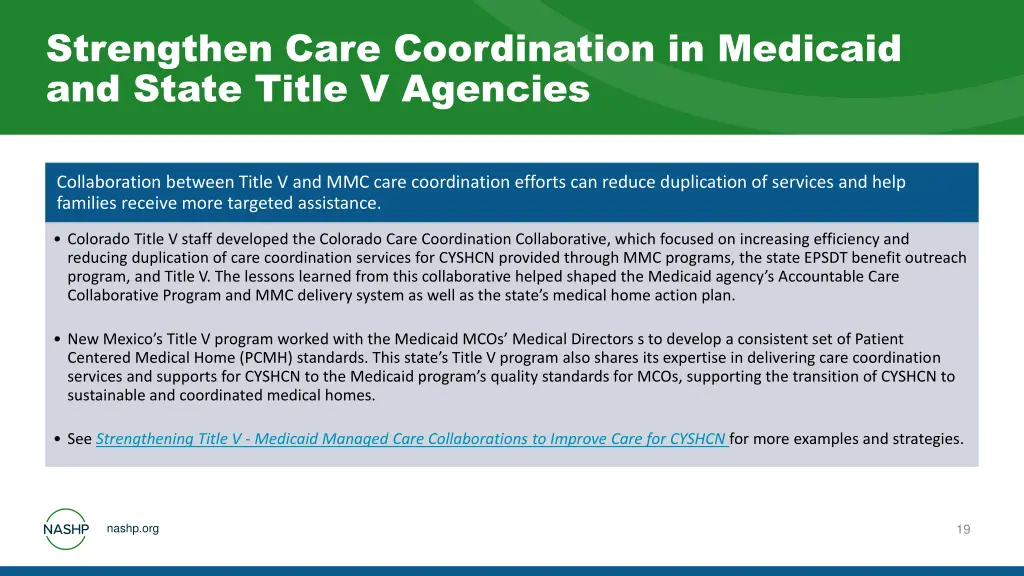 Strengthen Care Coordination in Medicaid and State Title V Agencies

Collaboration between Title V and MMC care coordination efforts can reduce duplication of services and help families receive more targeted assistance.

• Colorado Title V staff developed the Colorado Care Coordination Collaborative, which focused on increasing efficiency and reducing duplication of care coordination services for CYSHCN provided through MMC programs, the state EPSDT benefit outreach program, and Title V. The lessons learned from this collaborative helped shaped the Medicaid agency's Accountable Care Collaborative Program and MMC delivery system as well as the state's medical home action plan.

• New Mexico's Title V program worked with the Medicaid MCOs' Medical Directors s to develop a consistent set of Patient Centered Medical Home (PCMH) standards. This state's Title V program also shares its expertise in delivering care coordination services and supports for CYSHCN to the Medicaid program's quality standards for MCOs, supporting the transition of CYSHCN to sustainable and coordinated medical homes.

• See Strengthening Title V - Medicaid Managed Care Collaborations to Improve Care for CYSHCN for more examples and strategies.

NASHP

nashp.org

19